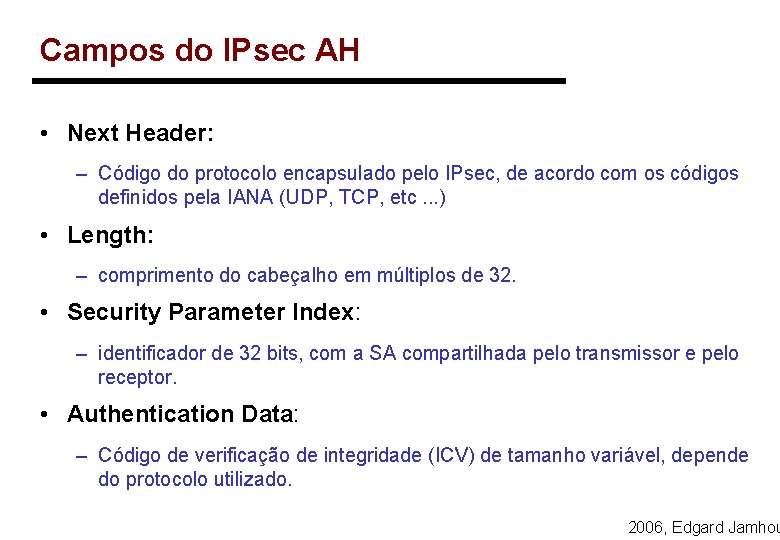 Campos do IPsec AH

• Next Header:

– Código do protocolo encapsulado pelo IPsec, de acordo com os códigos definidos pela IANA (UDP, TCP, etc ...)

• Length:

– comprimento do cabeçalho em múltiplos de 32.

• Security Parameter Index:

– identificador de 32 bits, com a SA compartilhada pelo transmissor e pelo receptor.

• Authentication Data:

– Código de verificação de integridade (ICV) de tamanho variável, depende do protocolo utilizado.

2006, Edgard Jamhou